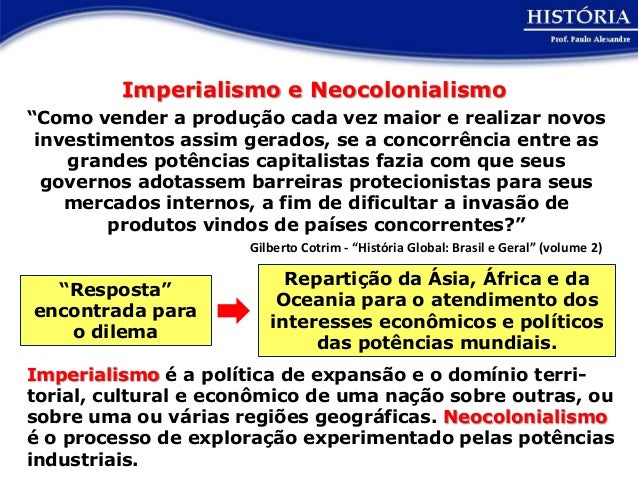 HISTÓRIA
Prof. Paulo Alexandre

Imperialismo e Neocolonialismo

“Como vender a produção cada vez maior e realizar novos investimentos assim gerados, se a concorrência entre as grandes potências capitalistas fazia com que seus governos adotassem barreiras protecionistas para seus mercados internos, a fim de dificultar a invasão de produtos vindos de países concorrentes?”

Gilberto Cotrim - “História Global: Brasil e Geral” (volume 2)

“Resposta” encontrada para o dilema

Repartição da Ásia, África e da Oceania para o atendimento dos interesses econômicos e políticos das potências mundiais.

Imperialismo é a política de expansão e o domínio territorial, cultural e econômico de uma nação sobre outras, ou sobre uma ou várias regiões geográficas. Neocolonialismo é o processo de exploração experimentado pelas potências industriais.